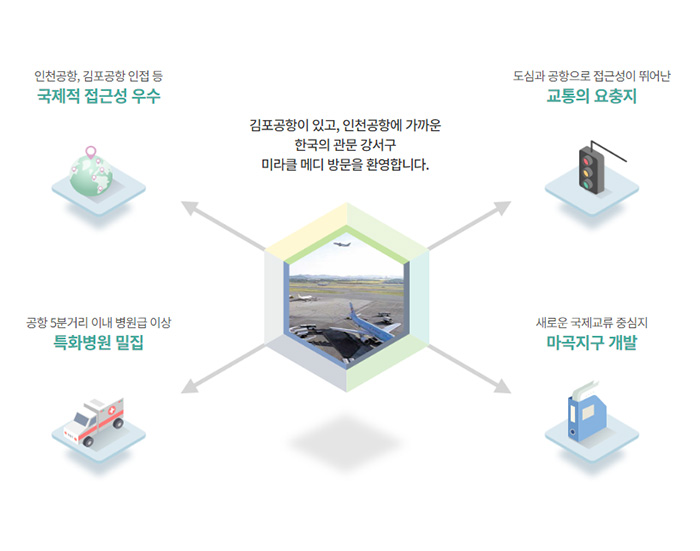 인천공항, 김포공항 인접 등
국제적 접근성 우수

김포공항이 있고, 인천공항에 가까운
한국의 관문 강서구
미라클 메디 방문을 환영합니다.

도심과 공항으로 접근성이 뛰어난
교통의 요충지

공항 5분거리 이내 병원급 이상
특화병원 밀집

새로운 국제교류 중심지
마곡지구 개발